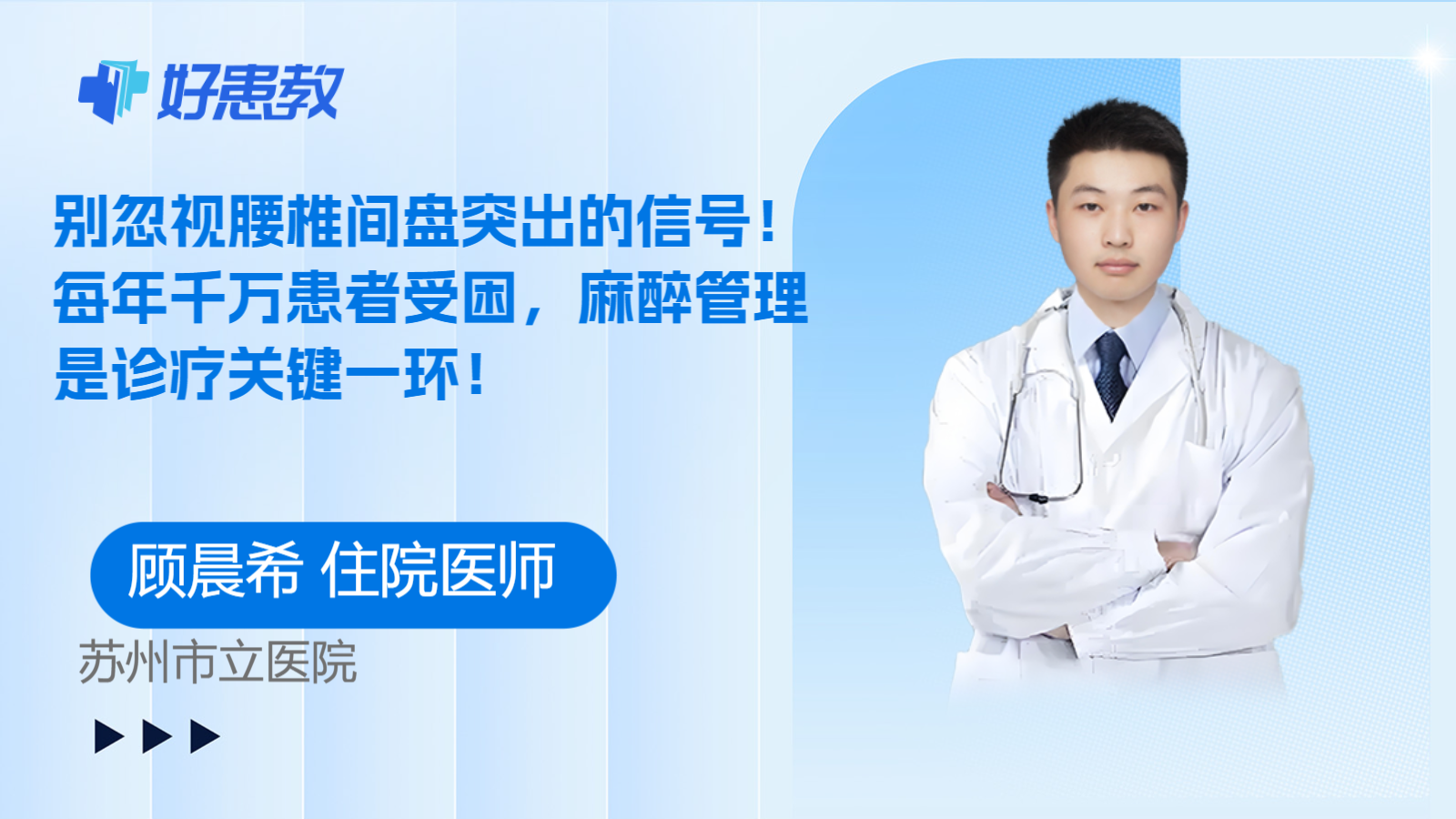 好患教

别忽视腰椎间盘突出的信号！每年千万患者受困，麻醉管理是诊疗关键一环！

顾晨希 住院医师

苏州市立医院